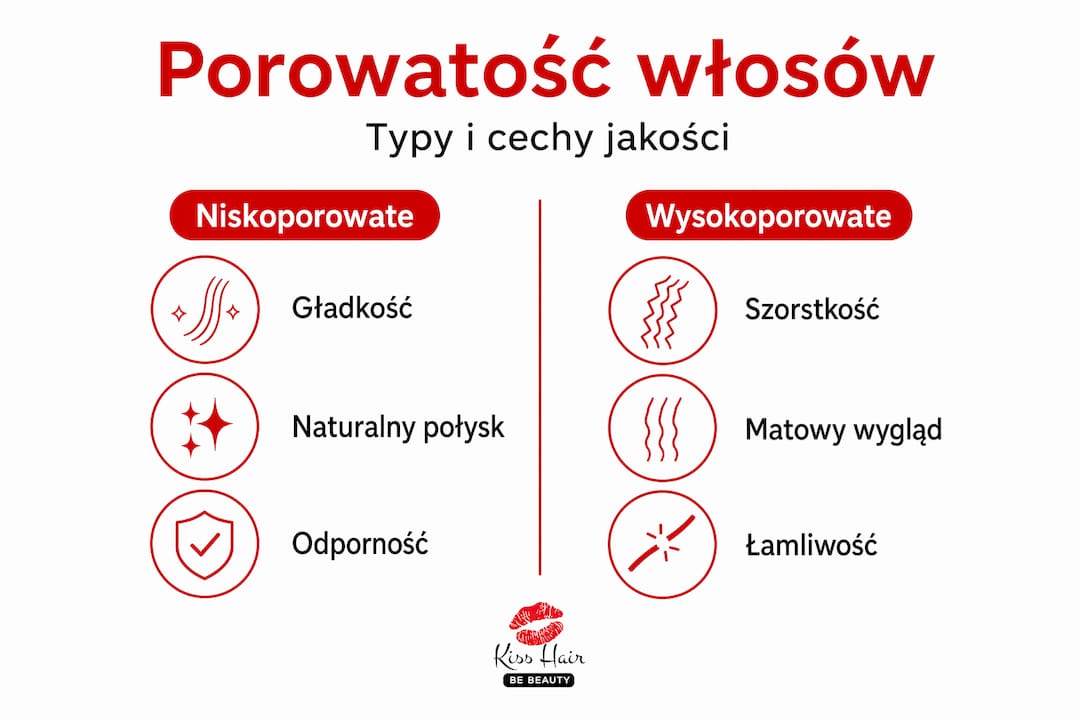 Porowatość włosów

Typy i cechy jakości

Niskoporowate

Gładkość

Naturalny połysk

Odporność

Wysokoporowate

Szorstkość

Matowy wygląd

Łamliwość

Kiss Hair
BE BEAUTY